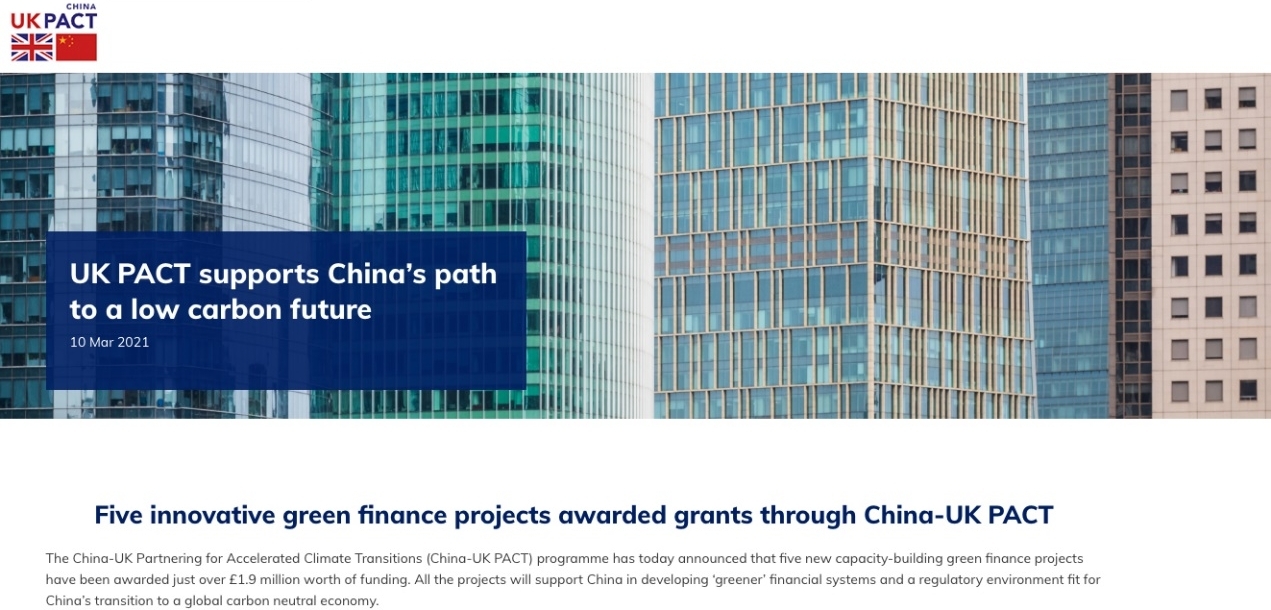 CHINA
UK PACT

UK PACT supports China's path to a low carbon future

10 Mar 2021

Five innovative green finance projects awarded grants through China-UK PACT

The China-UK Partnering for Accelerated Climate Transitions (China-UK PACT) programme has today announced that five new capacity-building green finance projects have been awarded just over £1.9 million worth of funding. All the projects will support China in developing 'greener' financial systems and a regulatory environment fit for China's transition to a global carbon neutral economy.